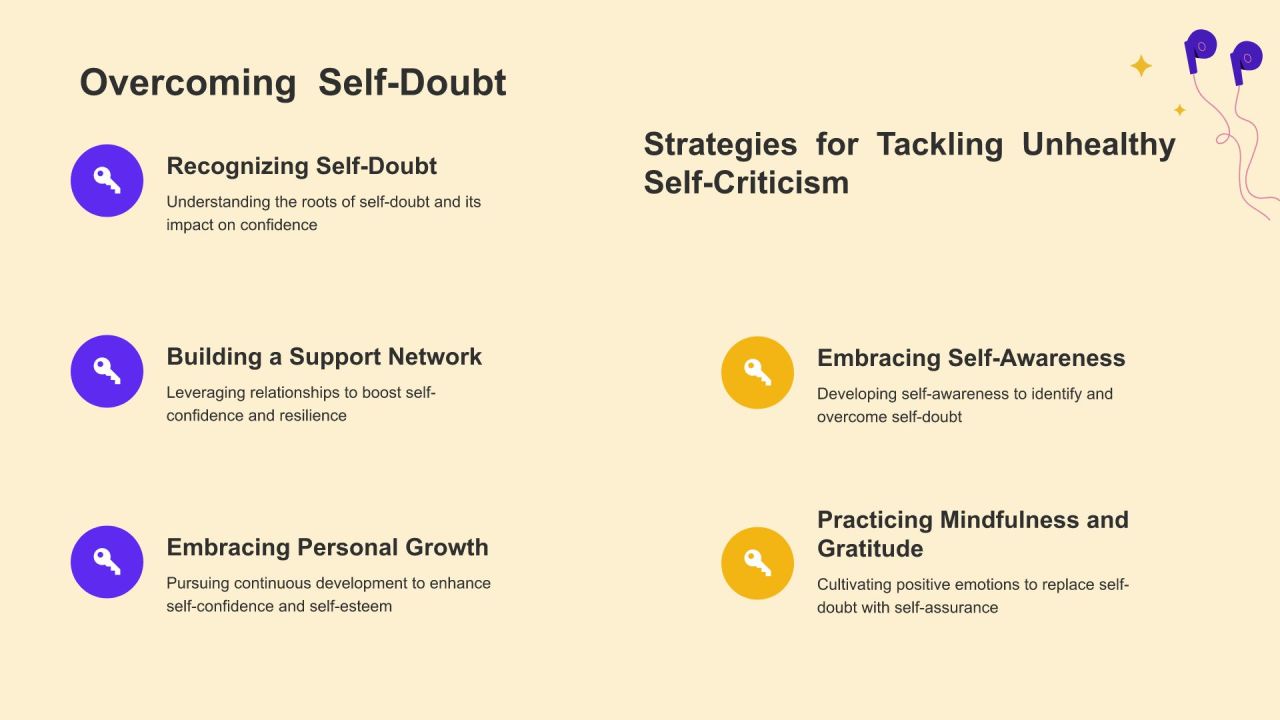 Overcoming Self-Doubt

Recognizing Self-Doubt
Understanding the roots of self-doubt and its impact on confidence

Building a Support Network
Leveraging relationships to boost self-confidence and resilience

Embracing Personal Growth
Pursuing continuous development to enhance self-confidence and self-esteem

Strategies for Tackling Unhealthy Self-Criticism

Embracing Self-Awareness
Developing self-awareness to identify and overcome self-doubt

Practicing Mindfulness and Gratitude
Cultivating positive emotions to replace self-doubt with self-assurance